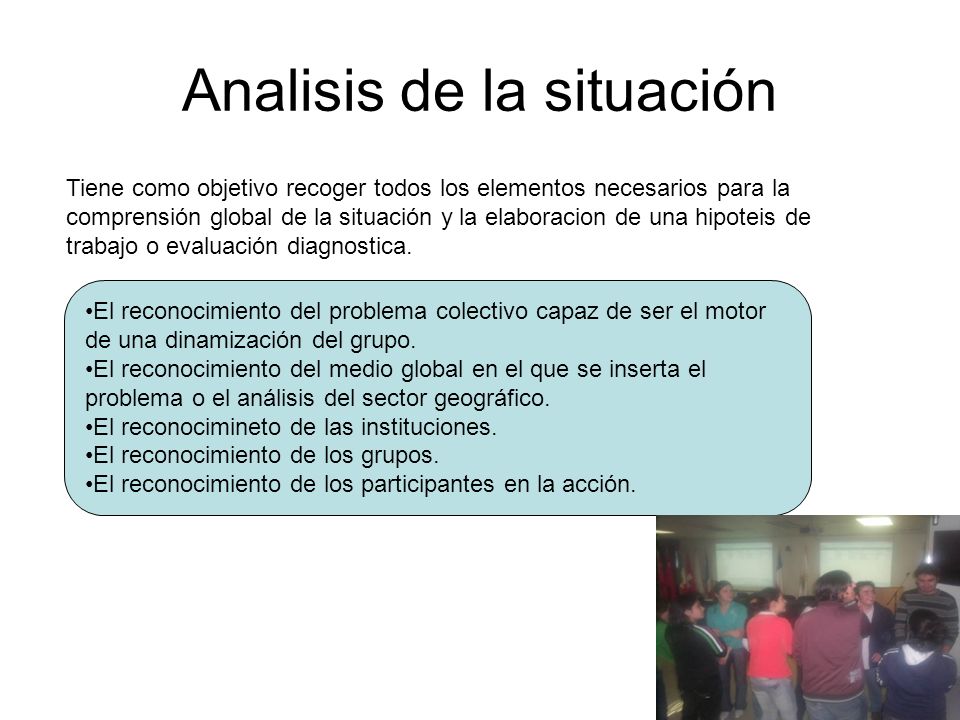 Analisis de la situación

Tiene como objetivo recoger todos los elementos necesarios para la comprensión global de la situación y la elaboracion de una hipoteis de trabajo o evaluación diagnostica.

•El reconocimiento del problema colectivo capaz de ser el motor de una dinamización del grupo.
•El reconocimiento del medio global en el que se inserta el problema o el análisis del sector geográfico.
•El reconocimineto de las instituciones.
•El reconocimiento de los grupos.
•El reconocimiento de los participantes en la acción.